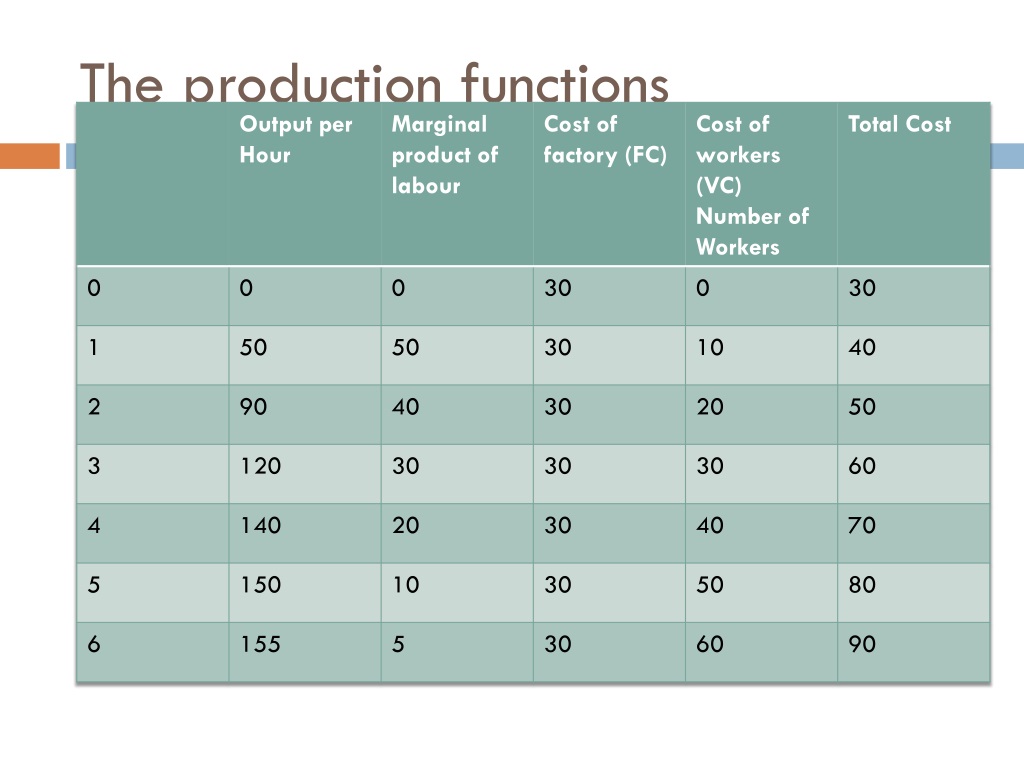 The production functions

|  | Output per Hour | Marginal product of labour | Cost of factory (FC) | Cost of workers (VC) Number of Workers | Total Cost |
|---|---|---|---|---|---|
| 0 | 0 | 0 | 30 | 0 | 30 |
| 1 | 50 | 50 | 30 | 10 | 40 |
| 2 | 90 | 40 | 30 | 20 | 50 |
| 3 | 120 | 30 | 30 | 30 | 60 |
| 4 | 140 | 20 | 30 | 40 | 70 |
| 5 | 150 | 10 | 30 | 50 | 80 |
| 6 | 155 | 5 | 30 | 60 | 90 |